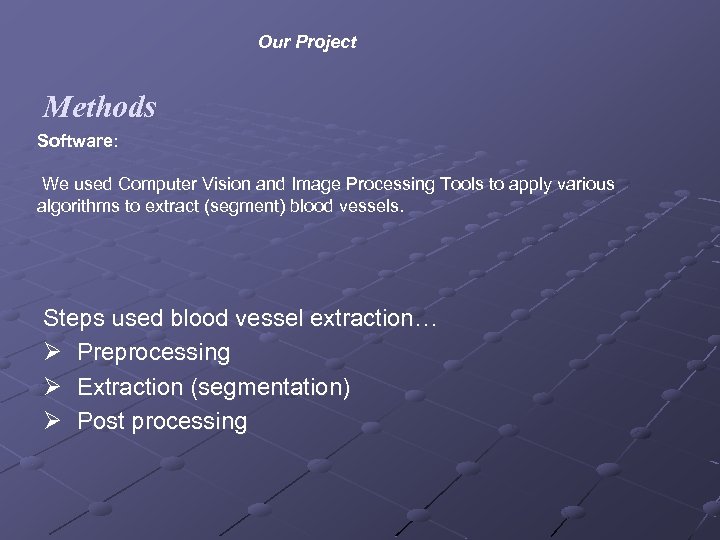 Our Project

Methods

Software:

We used Computer Vision and Image Processing Tools to apply various algorithms to extract (segment) blood vessels.

Steps used blood vessel extraction…
➢ Preprocessing
➢ Extraction (segmentation)
➢ Post processing